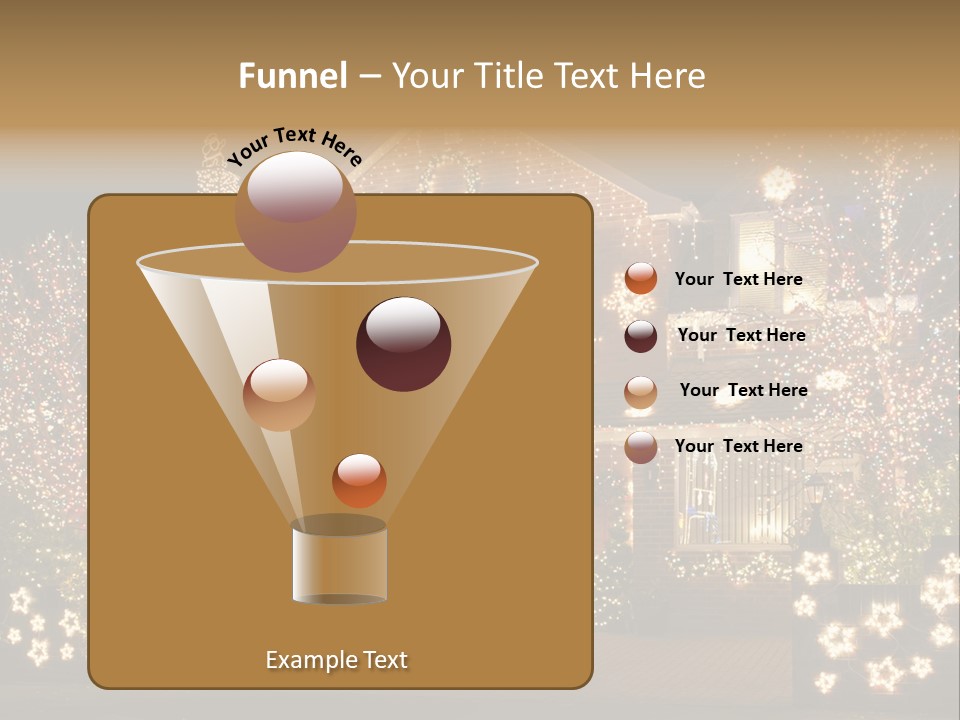 Funnel – Your Title Text Here

Your Text Here

Your Text Here

Your Text Here

Your Text Here

Your Text Here

Example Text